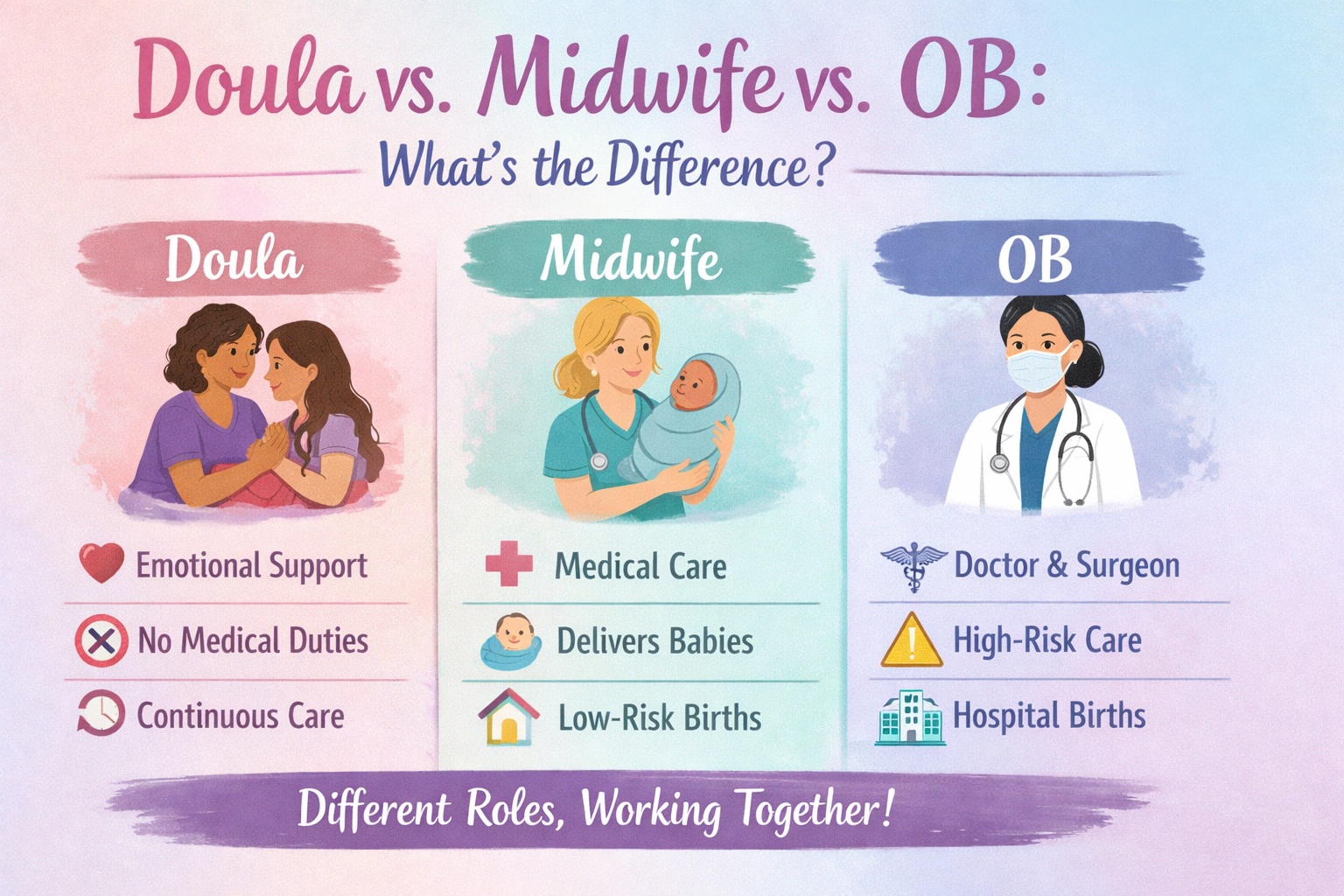 Doula vs. Midwife vs. OB:
What's the Difference?

Doula

Emotional Support

No Medical Duties

Continuous Care

Midwife

Medical Care

Delivers Babies

Low-Risk Births

OB

Doctor & Surgeon

High-Risk Care

Hospital Births

Different Roles, Working Together!